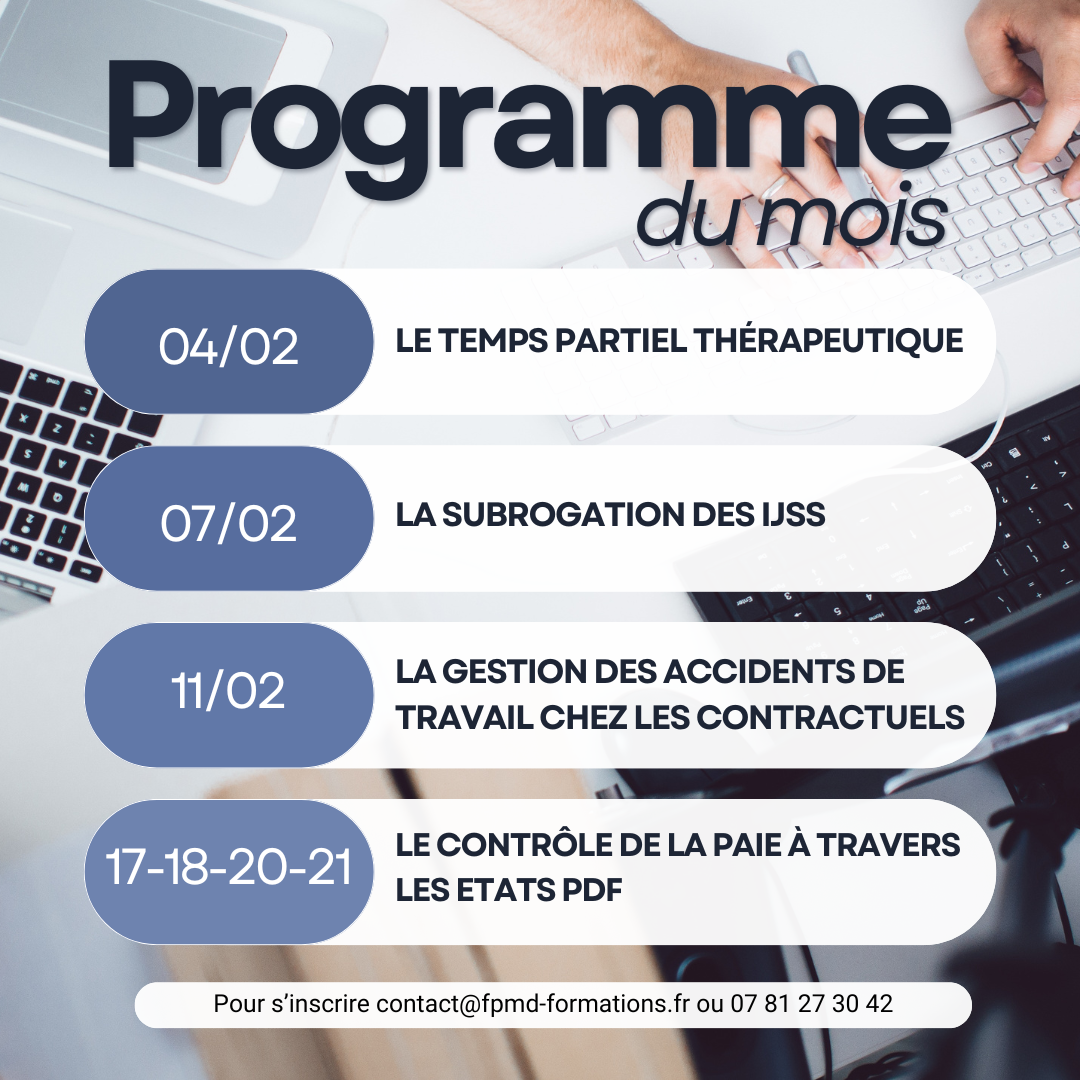 Programme
du mois

04/02 LE TEMPS PARTIEL THÉRAPEUTIQUE

07/02 LA SUBROGATION DES IJSS

11/02 LA GESTION DES ACCIDENTS DE TRAVAIL CHEZ LES CONTRACTUELS

17-18-20-21 LE CONTRÔLE DE LA PAIE À TRAVERS LES ETATS PDF

Pour s'inscrire contact@fpmd-formations.fr ou 07 81 27 30 42